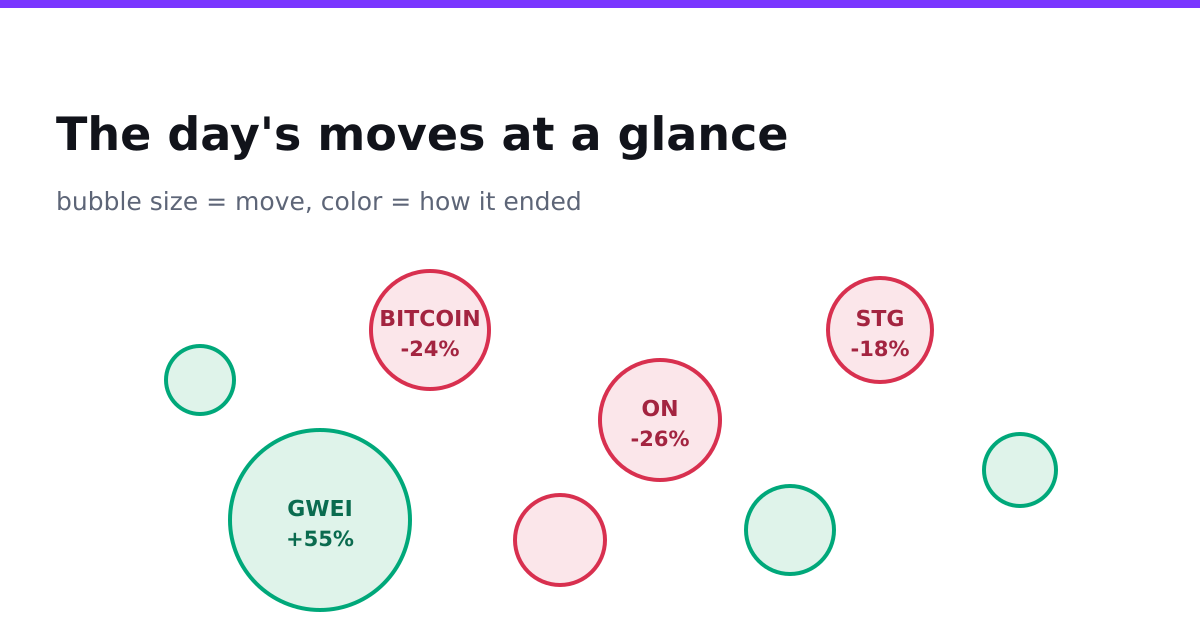 The day's moves at a glance

bubble size = move, color = how it ended

BITCOIN
-24%

STG
-18%

ON
-26%

GWEI
+55%